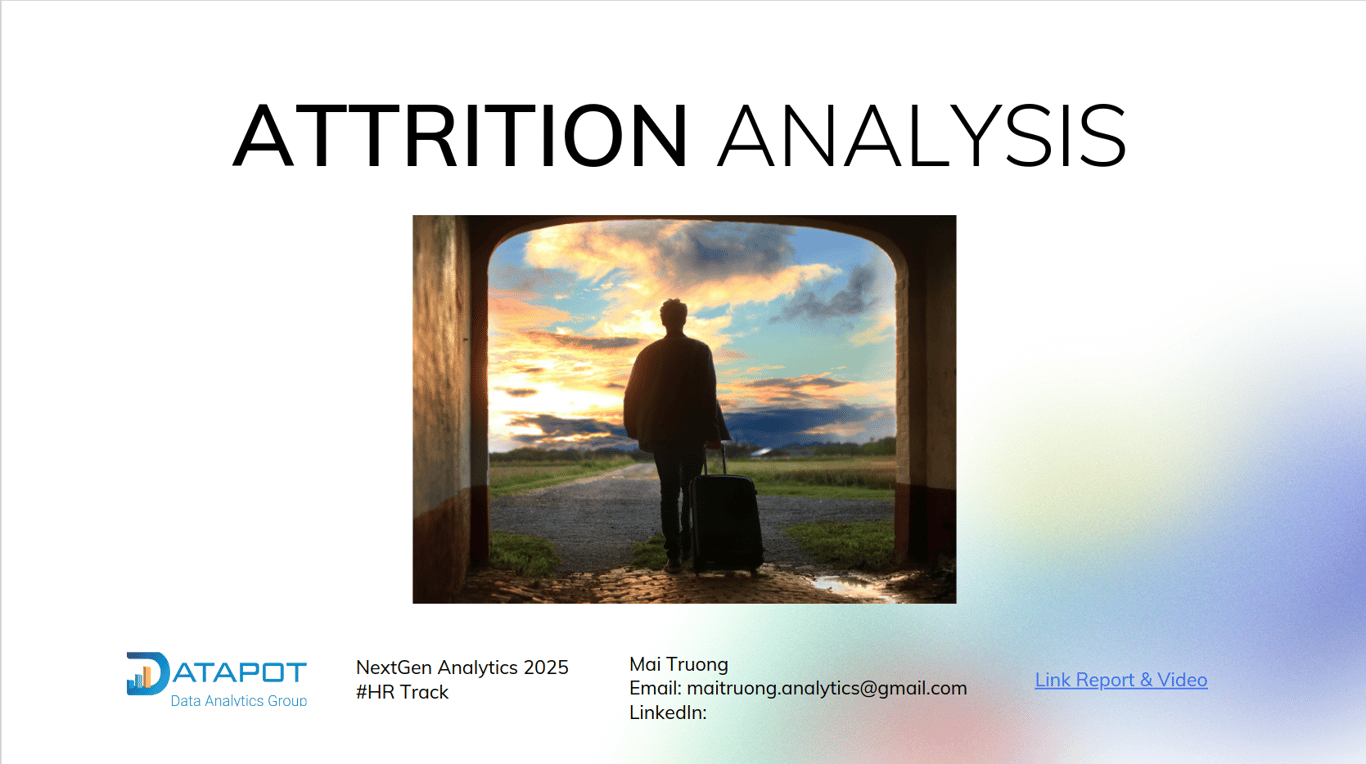 ATTRITION ANALYSIS

DATAPOT
Data Analytics Group

NextGen Analytics 2025
#HR Track

Mai Truong
Email: maitruong.analytics@gmail.com
LinkedIn:

Link Report & Video